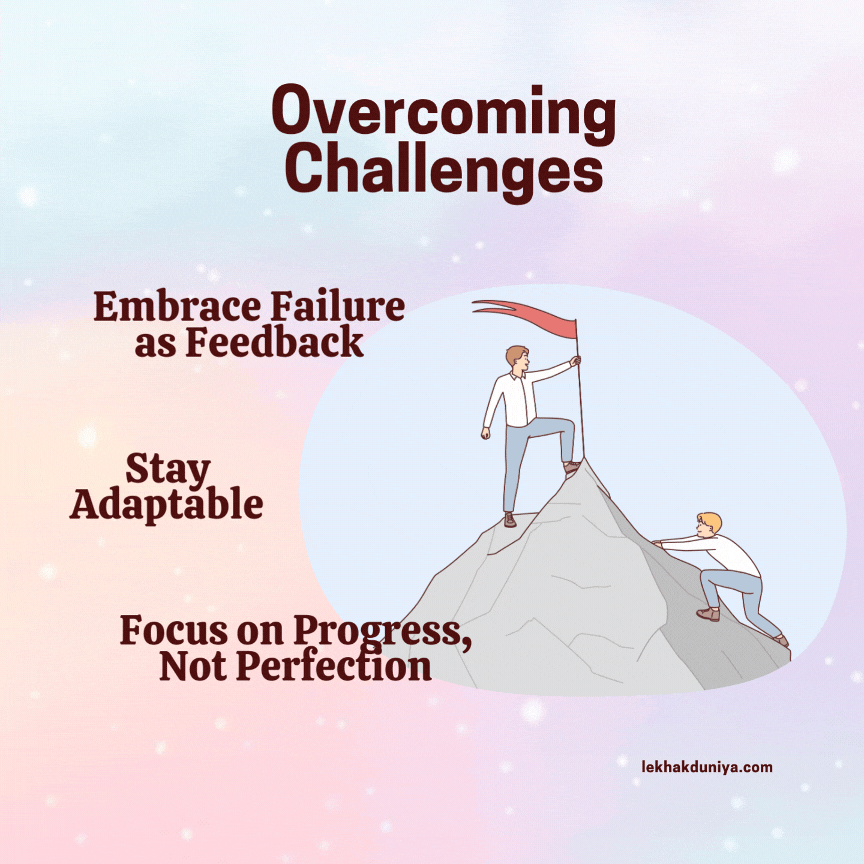 Overcoming Challenges

Embrace Failure as Feedback

Stay Adaptable

Focus on Progress, Not Perfection

lekhakduniya.com